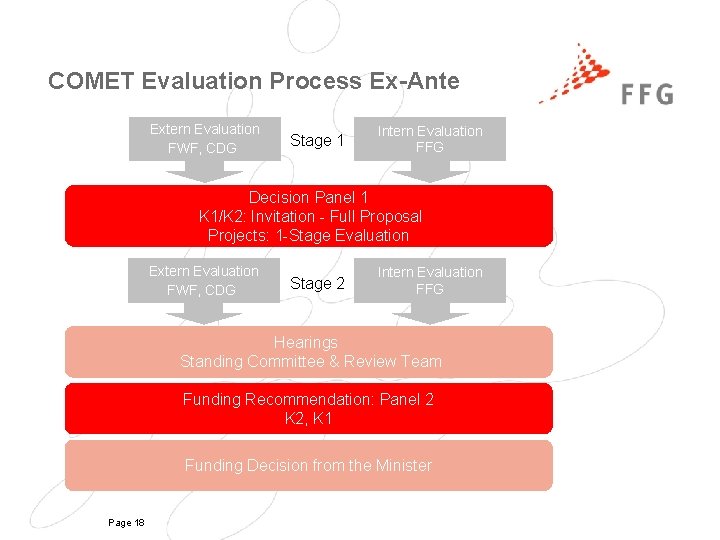 COMET Evaluation Process Ex-Ante

FFG

Extern Evaluation
FWF, CDG

Stage 1

Intern Evaluation
FFG

Decision Panel 1
K1/K2: Invitation - Full Proposal
Projects: 1-Stage Evaluation

Extern Evaluation
FWF, CDG

Stage 2

Intern Evaluation
FFG

Hearings
Standing Committee & Review Team

Funding Recommendation: Panel 2
K2, K1

Funding Decision from the Minister

Page 18